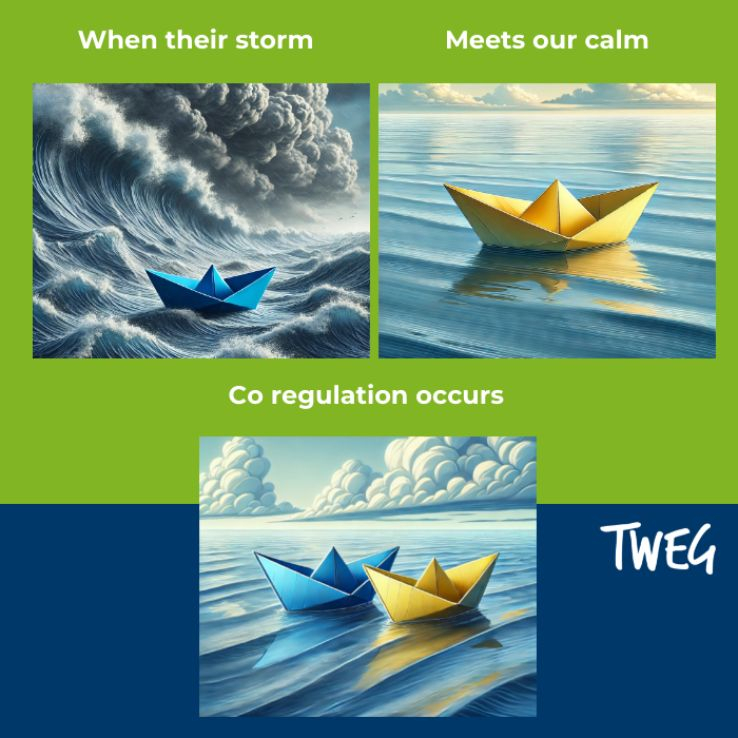 When their storm

Meets our calm

Co regulation occurs

TWEG